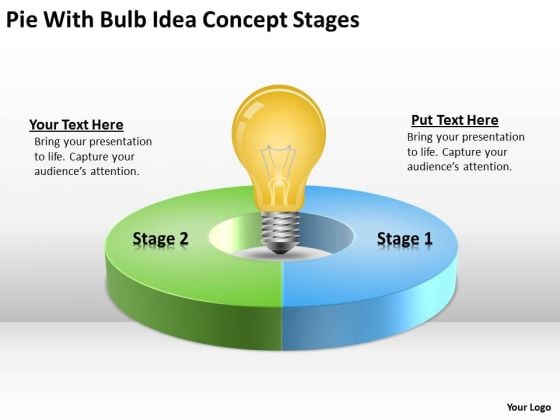 Pie With Bulb Idea Concept Stages

Your Text Here
Bring your presentation to life. Capture your audience's attention.

Put Text Here
Bring your presentation to life. Capture your audience's attention.

Stage 2

Stage 1

Your Logo